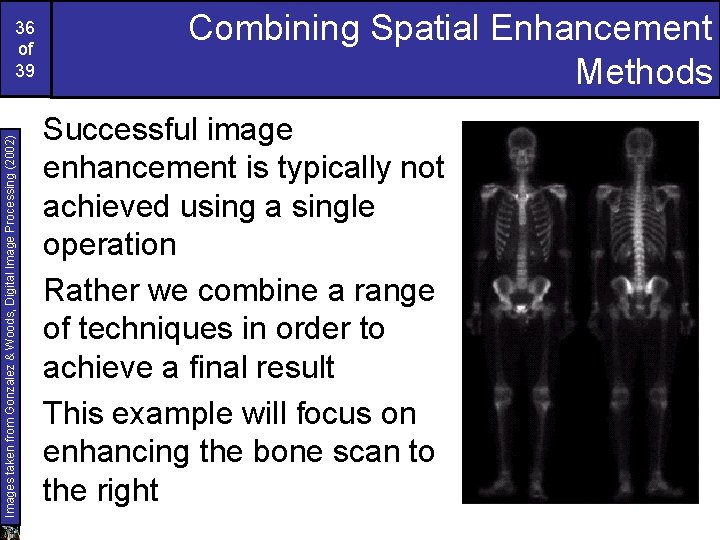 36 of 39

Combining Spatial Enhancement Methods

Images taken from Gonzalez & Woods, Digital Image Processing (2002)

Successful image enhancement is typically not achieved using a single operation

Rather we combine a range of techniques in order to achieve a final result

This example will focus on enhancing the bone scan to the right